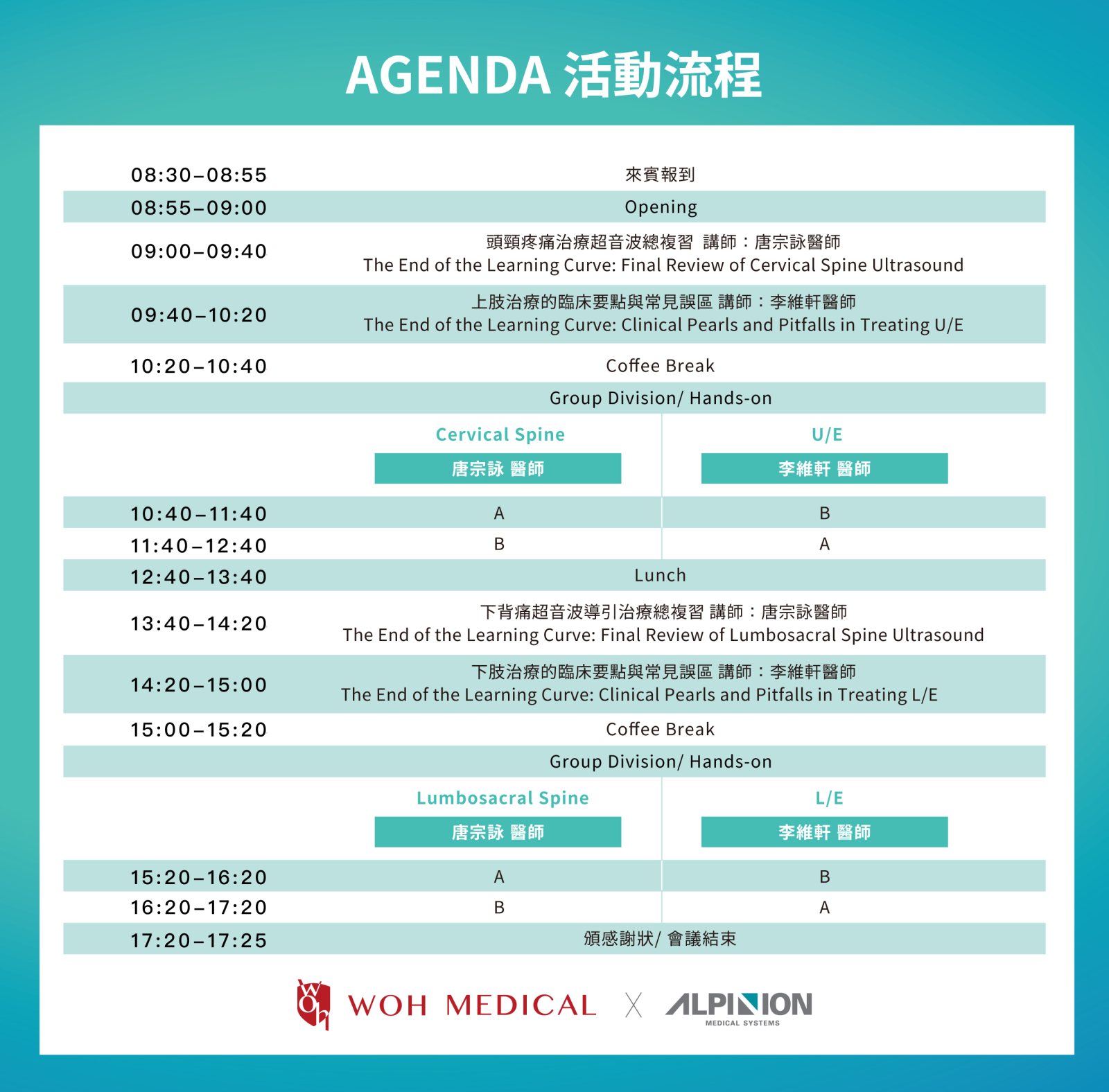 AGENDA 活動流程

| | | |
|---|---|---|
| 08:30–08:55 | 來賓報到 | |
| 08:55–09:00 | Opening | |
| 09:00–09:40 | 頭頸疼痛治療超音波總複習 講師：唐宗詠醫師 The End of the Learning Curve: Final Review of Cervical Spine Ultrasound | |
| 09:40–10:20 | 上肢治療的臨床要點與常見誤區 講師：李維軒醫師 The End of the Learning Curve: Clinical Pearls and Pitfalls in Treating U/E | |
| 10:20–10:40 | Coffee Break | |
| | Group Division/ Hands-on | |
| | Cervical Spine 唐宗詠 醫師 | U/E 李維軒 醫師 |
| 10:40–11:40 | A | B |
| 11:40–12:40 | B | A |
| 12:40–13:40 | Lunch | |
| 13:40–14:20 | 下背痛超音波導引治療總複習 講師：唐宗詠醫師 The End of the Learning Curve: Final Review of Lumbosacral Spine Ultrasound | |
| 14:20–15:00 | 下肢治療的臨床要點與常見誤區 講師：李維軒醫師 The End of the Learning Curve: Clinical Pearls and Pitfalls in Treating L/E | |
| 15:00–15:20 | Coffee Break | |
| | Group Division/ Hands-on | |
| | Lumbosacral Spine 唐宗詠 醫師 | L/E 李維軒 醫師 |
| 15:20–16:20 | A | B |
| 16:20–17:20 | B | A |
| 17:20–17:25 | 頒感謝狀/ 會議結束 | |

WOH MEDICAL X ALPINION MEDICAL SYSTEMS